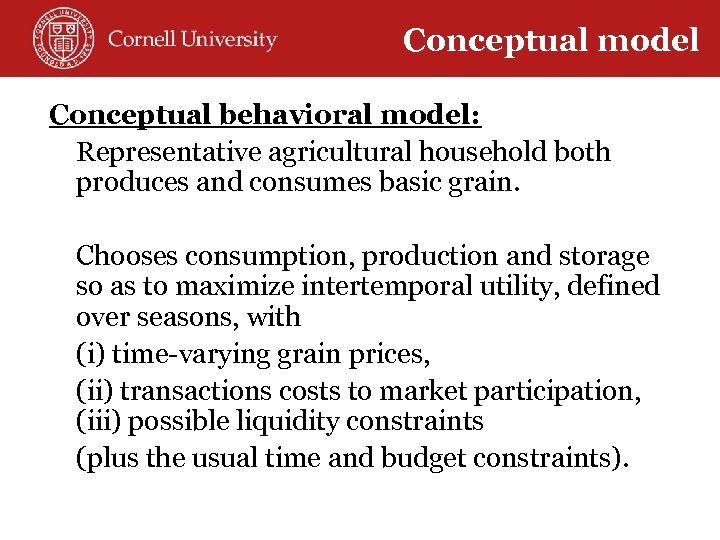 Cornell University

Conceptual model

Conceptual behavioral model:

Representative agricultural household both produces and consumes basic grain.

Chooses consumption, production and storage so as to maximize intertemporal utility, defined over seasons, with

(i) time-varying grain prices,

(ii) transactions costs to market participation,
(iii) possible liquidity constraints

(plus the usual time and budget constraints).